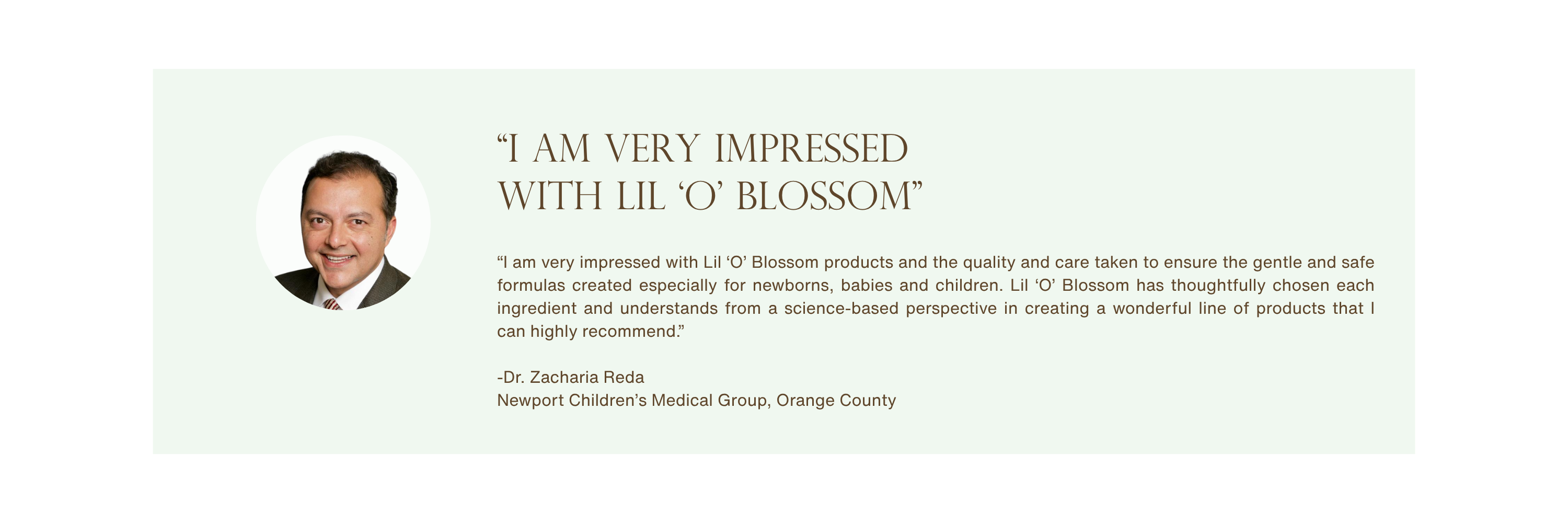 “I AM VERY IMPRESSED WITH LIL ‘O’ BLOSSOM”

“I am very impressed with Lil ‘O’ Blossom products and the quality and care taken to ensure the gentle and safe formulas created especially for newborns, babies and children. Lil ‘O’ Blossom has thoughtfully chosen each ingredient and understands from a science-based perspective in creating a wonderful line of products that I can highly recommend.”

-Dr. Zacharia Reda
Newport Children’s Medical Group, Orange County